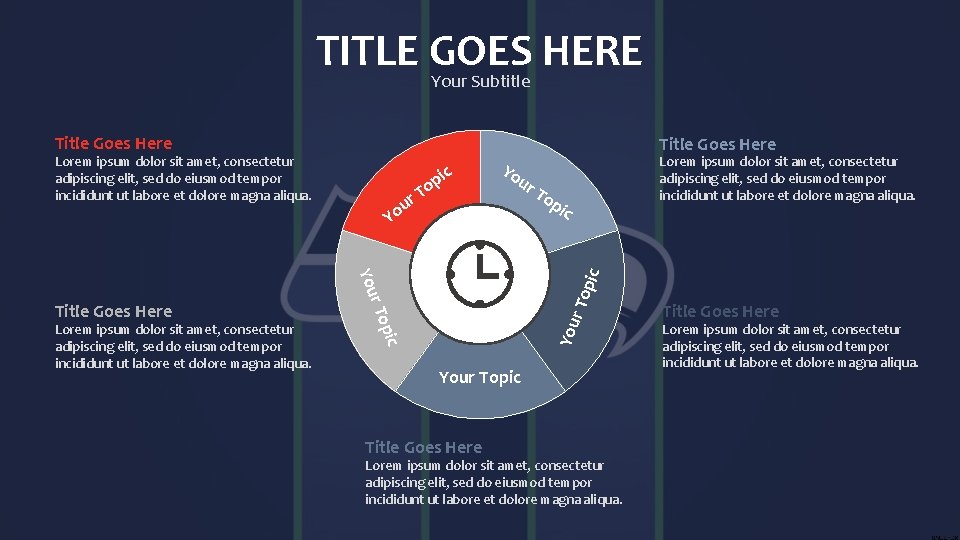 TITLE GOES HERE
Your Subtitle

Title Goes Here
Lorem ipsum dolor sit amet, consectetur adipiscing elit, sed do eiusmod tempor incididunt ut labore et dolore magna aliqua.

Title Goes Here
Lorem ipsum dolor sit amet, consectetur adipiscing elit, sed do eiusmod tempor incididunt ut labore et dolore magna aliqua.

Your Topic
Your Topic
Your Topic
Your Topic
Your Topic

Title Goes Here
Lorem ipsum dolor sit amet, consectetur adipiscing elit, sed do eiusmod tempor incididunt ut labore et dolore magna aliqua.

Title Goes Here
Lorem ipsum dolor sit amet, consectetur adipiscing elit, sed do eiusmod tempor incididunt ut labore et dolore magna aliqua.

Title Goes Here
Lorem ipsum dolor sit amet, consectetur adipiscing elit, sed do eiusmod tempor incididunt ut labore et dolore magna aliqua.